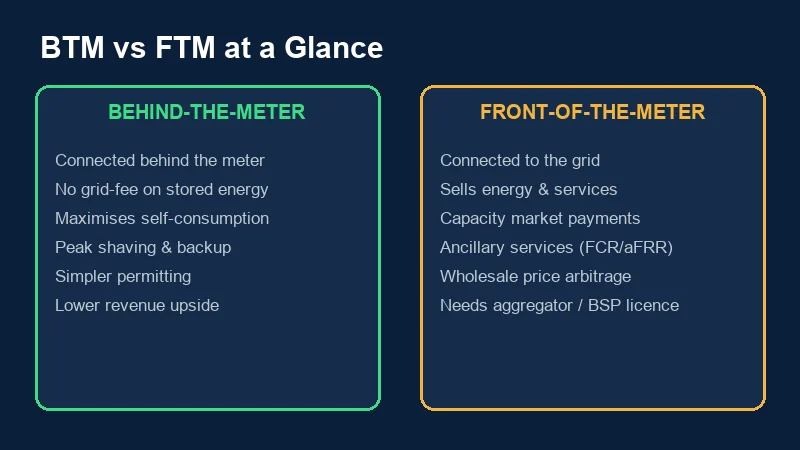 BTM vs FTM at a Glance

BEHIND-THE-METER

Connected behind the meter
No grid-fee on stored energy
Maximises self-consumption
Peak shaving & backup
Simpler permitting
Lower revenue upside

FRONT-OF-THE-METER

Connected to the grid
Sells energy & services
Capacity market payments
Ancillary services (FCR/aFRR)
Wholesale price arbitrage
Needs aggregator / BSP licence